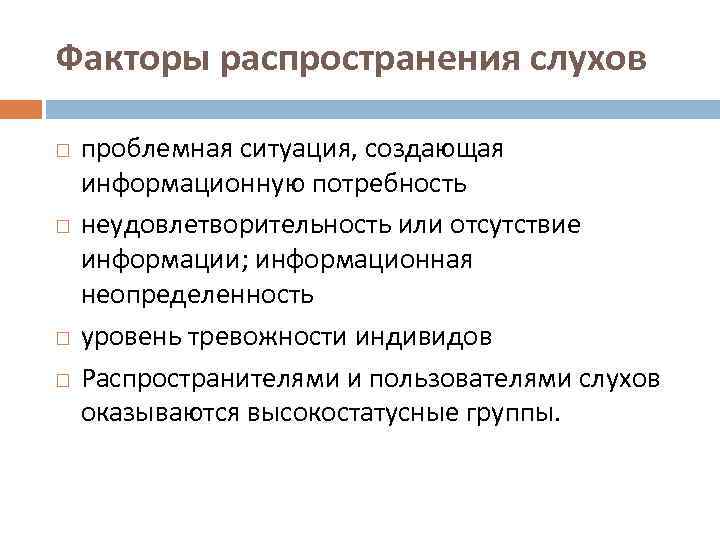 Факторы распространения слухов

□ проблемная ситуация, создающая информационную потребность

□ неудовлетворительность или отсутствие информации; информационная неопределенность

□ уровень тревожности индивидов

□ Распространителями и пользователями слухов оказываются высокостатусные группы.